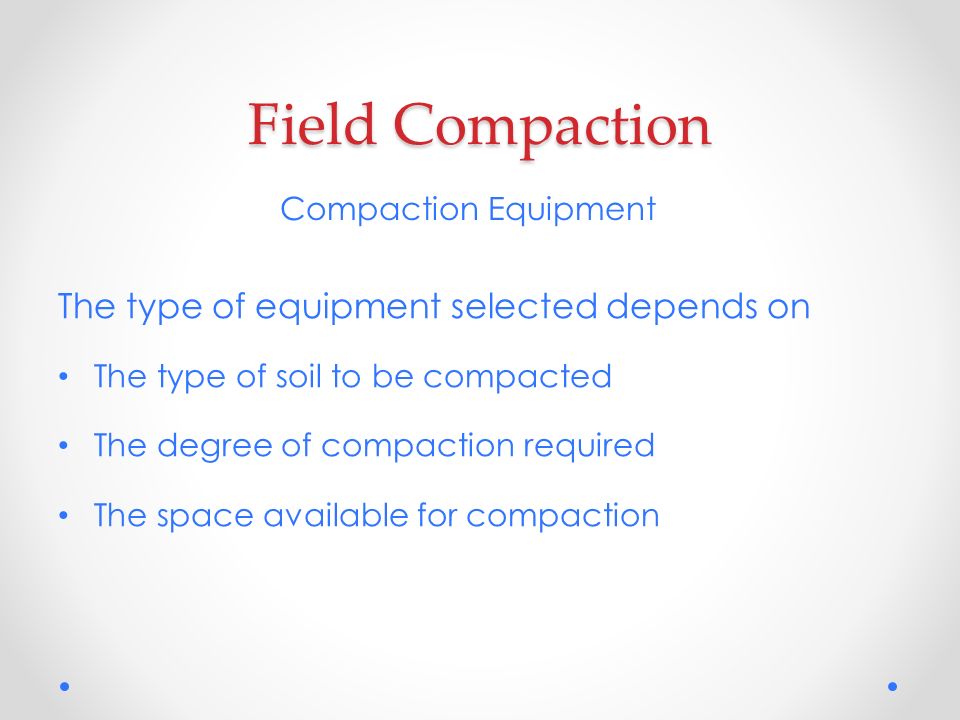 Field Compaction

Compaction Equipment

The type of equipment selected depends on

• The type of soil to be compacted

• The degree of compaction required

• The space available for compaction